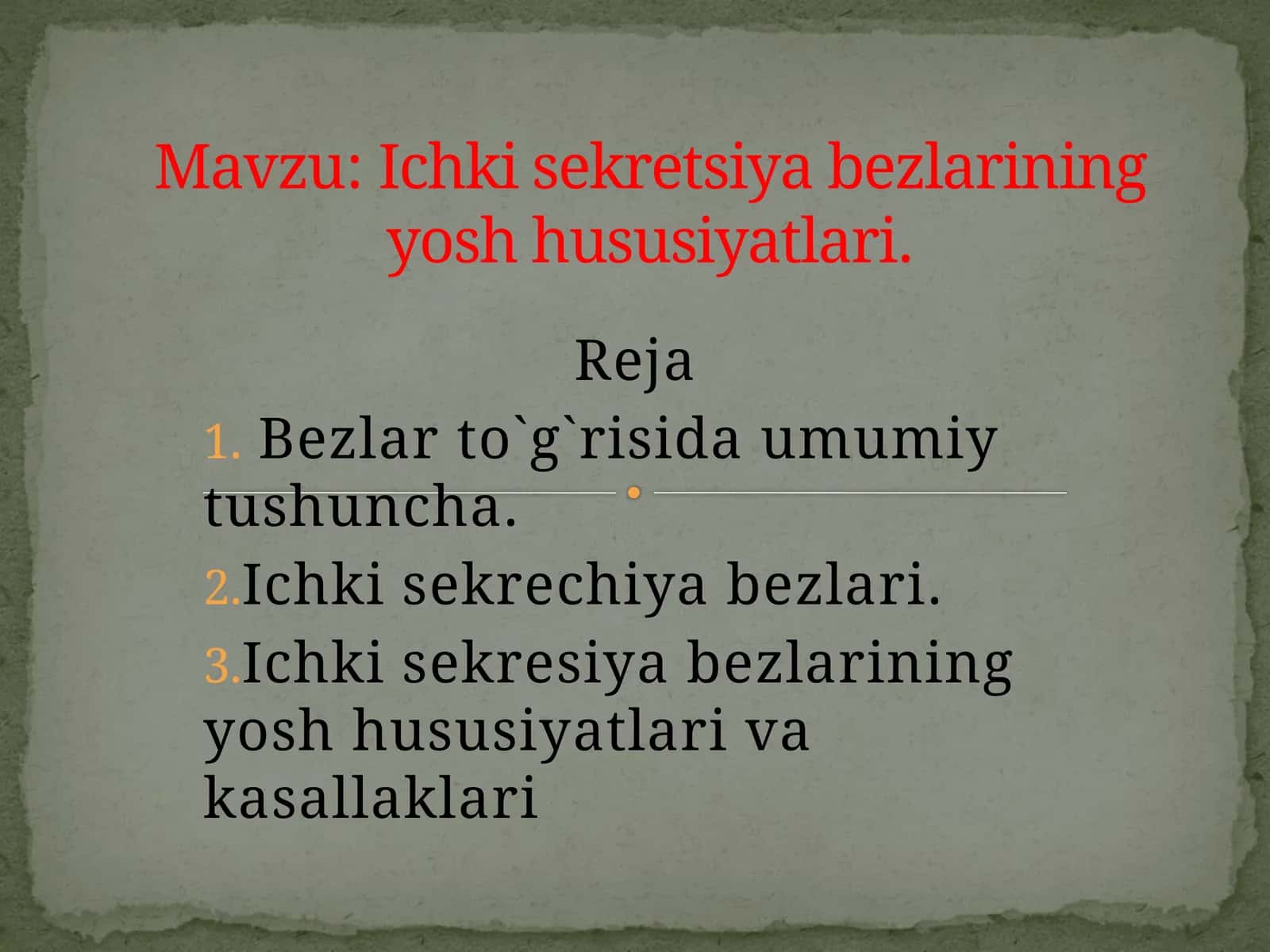 Mavzu: Ichki sekretsiya bezlarining yosh hususiyatlari.

Reja

1. Bezlar to`g`risida umumiy tushuncha.

2.Ichki sekrechiya bezlari.

3.Ichki sekresiya bezlarining yosh hususiyatlari va kasallaklari